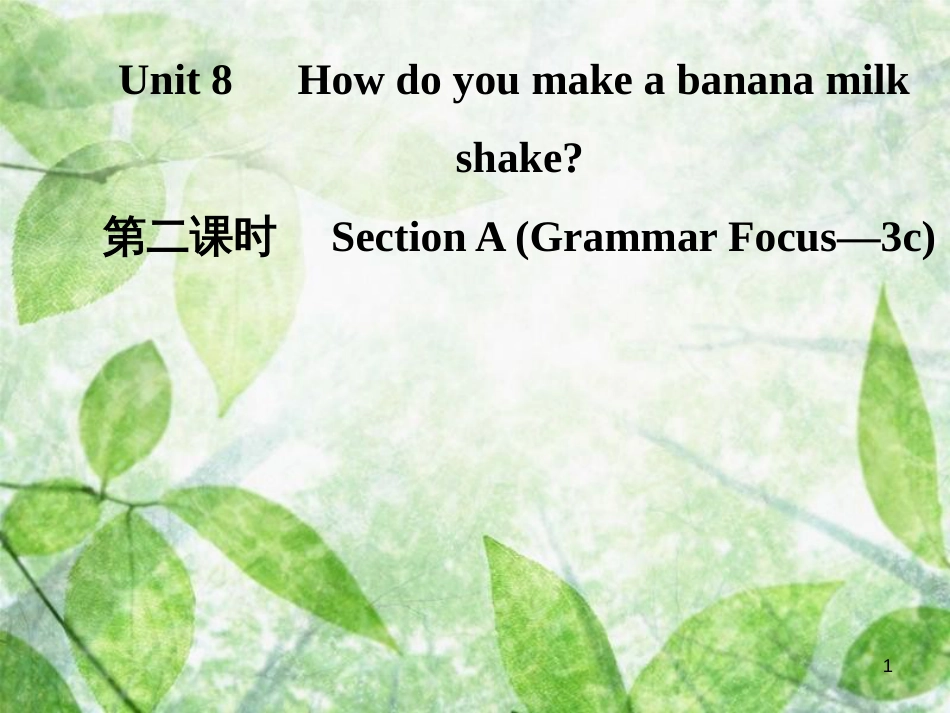 Unit 8 How do you make a banana milk shake?

第二课时 Section A (Grammar Focus—3c)

1